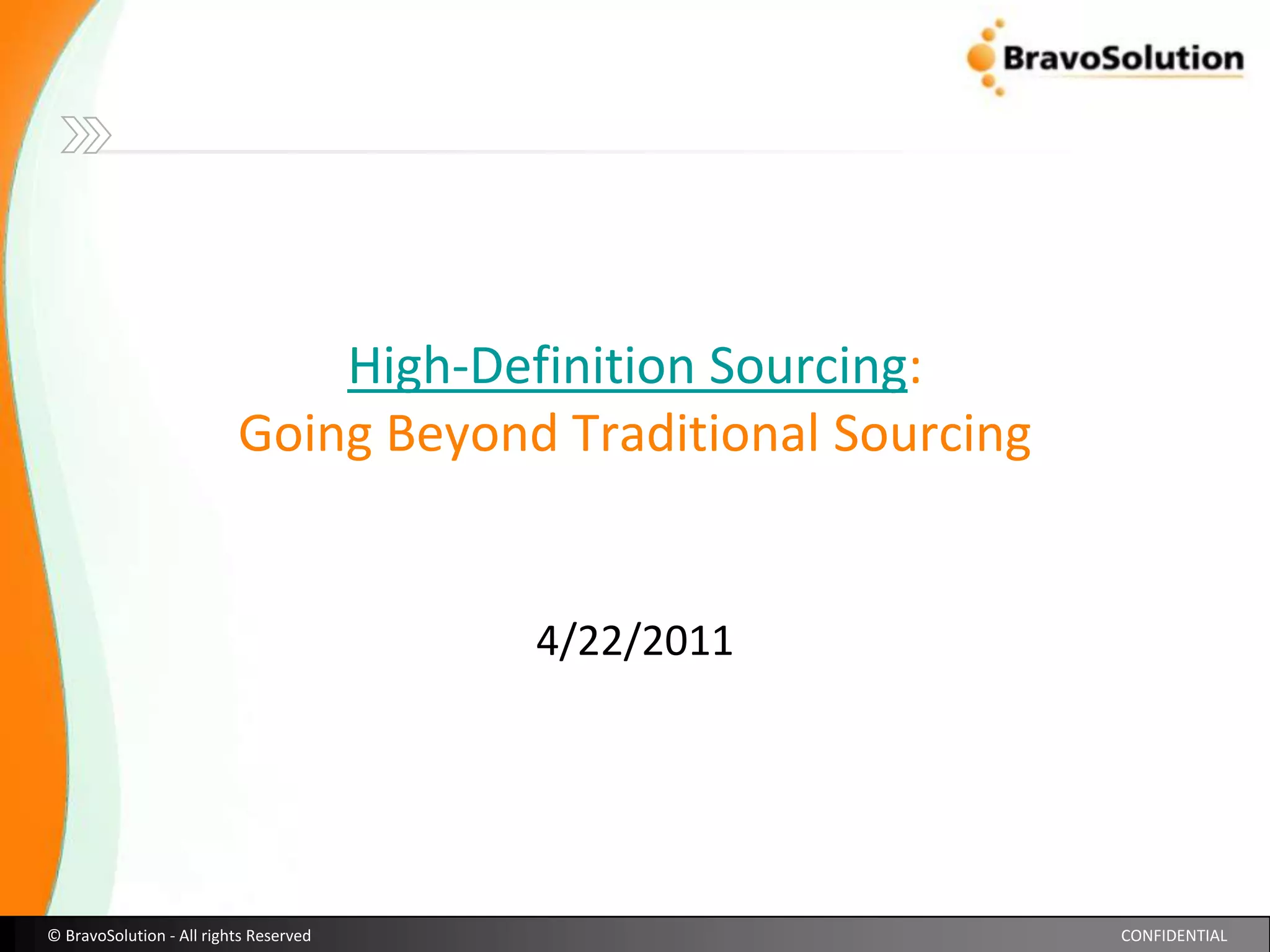 BravoSolution

High-Definition Sourcing:
Going Beyond Traditional Sourcing

4/22/2011

© BravoSolution - All rights Reserved

CONFIDENTIAL